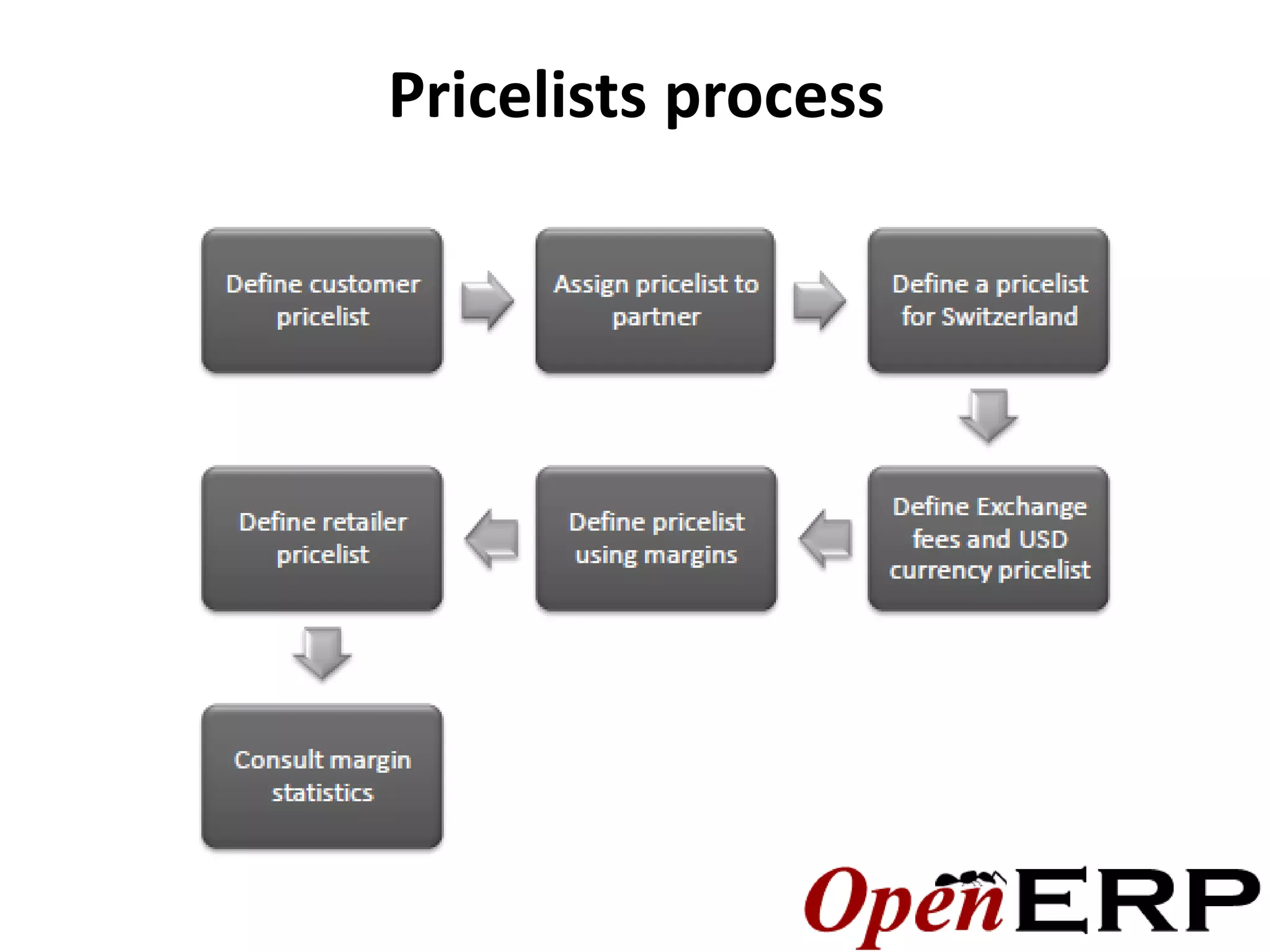 Pricelists process

Define customer pricelist

Assign pricelist to partner

Define a pricelist for Switzerland

Define Exchange fees and USD currency pricelist

Define pricelist using margins

Define retailer pricelist

Consult margin statistics

OpenERP